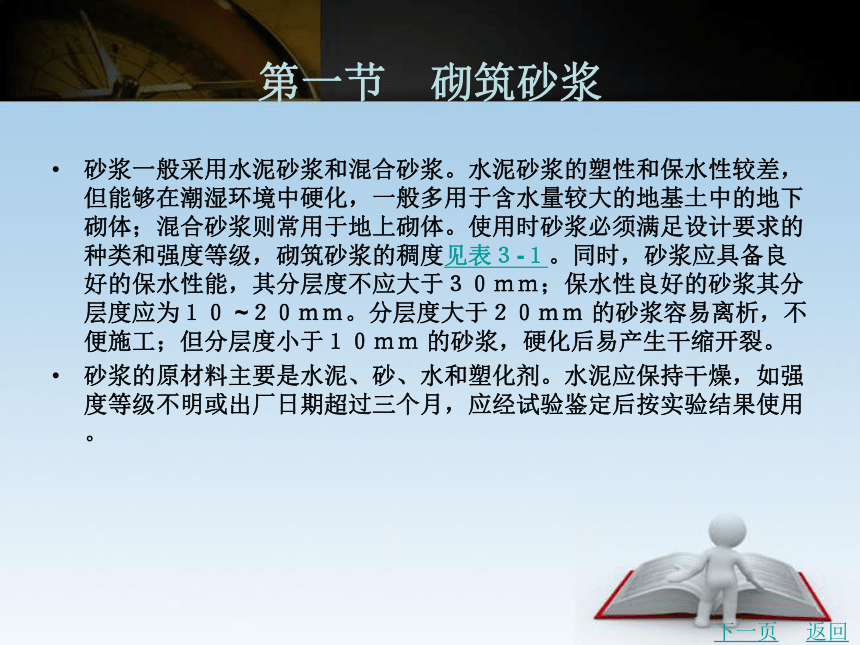 第一节　砌筑砂浆

• 砂浆一般采用水泥砂浆和混合砂浆。水泥砂浆的塑性和保水性较差，但能够在潮湿环境中硬化，一般多用于含水量较大的地基土中的地下砌体；混合砂浆则常用于地上砌体。使用时砂浆必须满足设计要求的种类和强度等级，砌筑砂浆的稠度见表３-１。同时，砂浆应具备良好的保水性能，其分层度不应大于３０mm；保水性良好的砂浆其分层度应为１０～２０mm。分层度大于２０mm 的砂浆容易离析，不便施工；但分层度小于１０mm 的砂浆，硬化后易产生干缩开裂。

• 砂浆的原材料主要是水泥、砂、水和塑化剂。水泥应保持干燥，如强度等级不明或出厂日期超过三个月，应经试验鉴定后按实验结果使用。

下一页　返回